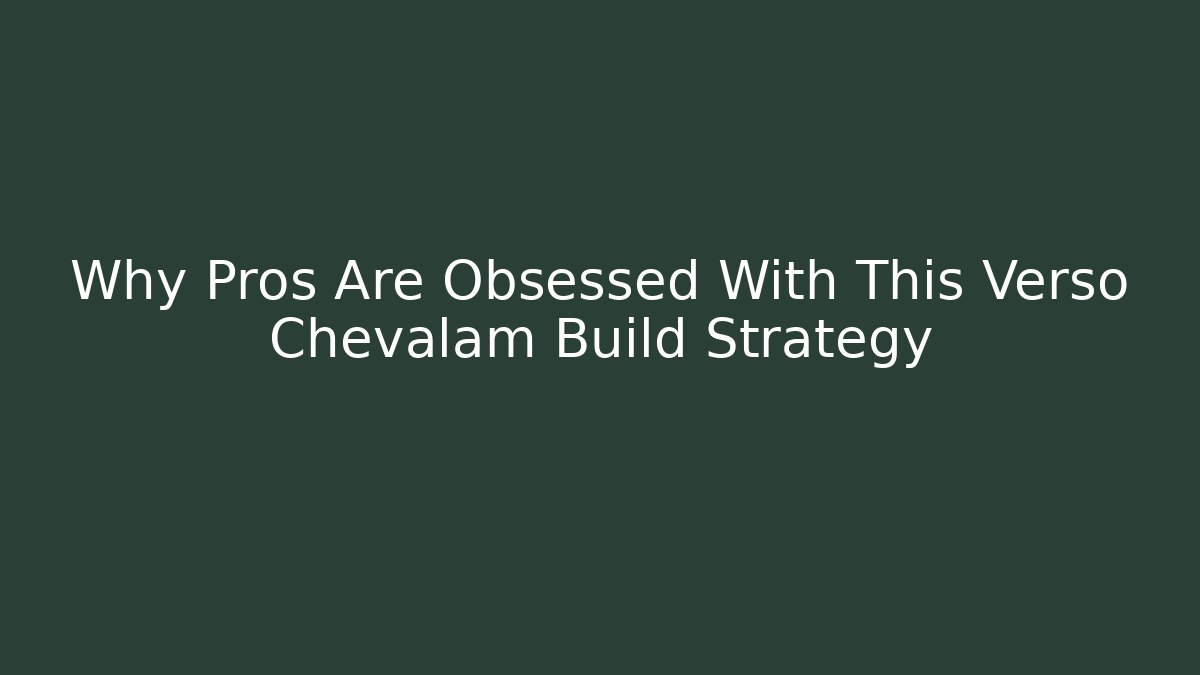 Why Pros Are Obsessed With This Verso Chevalam Build Strategy